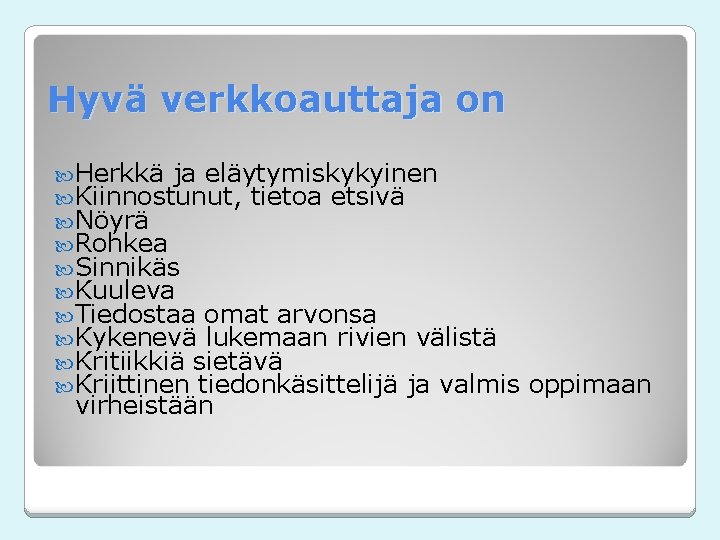 Hyvä verkkoauttaja on

Herkkä ja eläytymiskykyinen
Kiinnostunut, tietoa etsivä
Nöyrä
Rohkea
Sinnikäs
Kuuleva
Tiedostaa omat arvonsa
Kykenevä lukemaan rivien välistä
Kritiikkiä sietävä
Kriittinen tiedonkäsittelijä ja valmis oppimaan virheistään